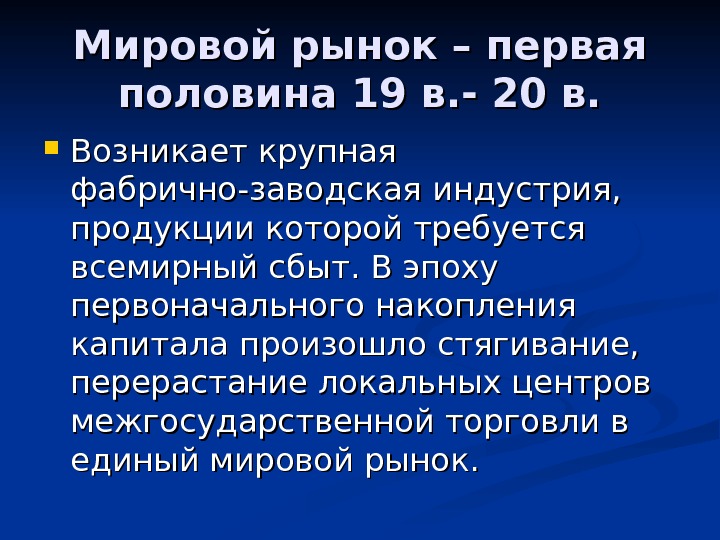 Мировой рынок – первая половина 19 в.- 20 в.

Возникает крупная фабрично-заводская индустрия, продукции которой требуется всемирный сбыт. В эпоху первоначального накопления капитала произошло стягивание, перерастание локальных центров межгосударственной торговли в единый мировой рынок.